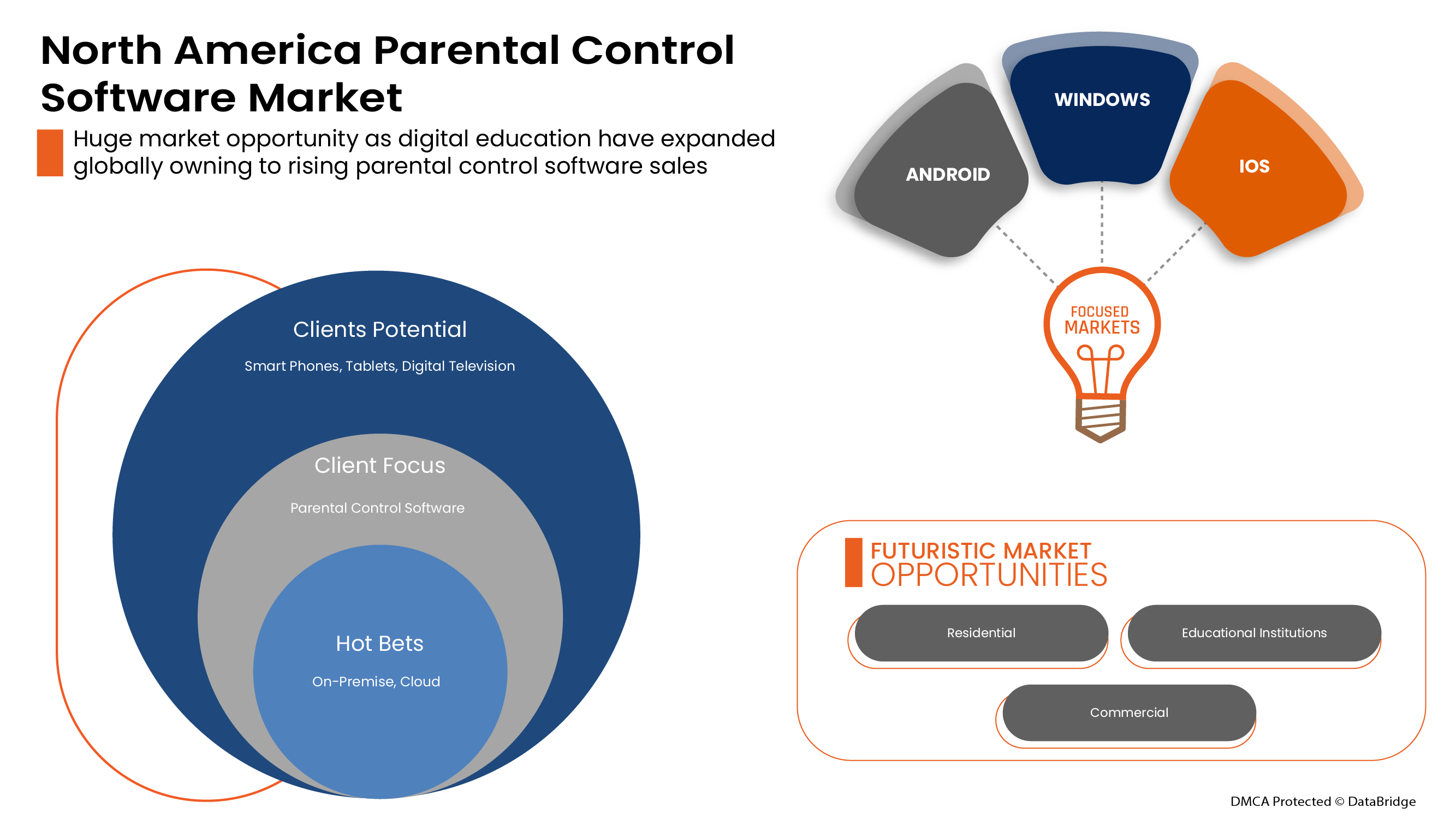 North America Parental Control Software Market

Huge market opportunity as digital education have expanded globally owning to rising parental control software sales

ANDROID

WINDOWS

IOS

FOCUSED MARKETS

Clients Potential

Smart Phones, Tablets, Digital Television

Client Focus

Parental Control Software

Hot Bets

On-Premise, Cloud

FUTURISTIC MARKET OPPORTUNITIES

Residential

Educational Institutions

Commercial

DMCA Protected © DataBridge